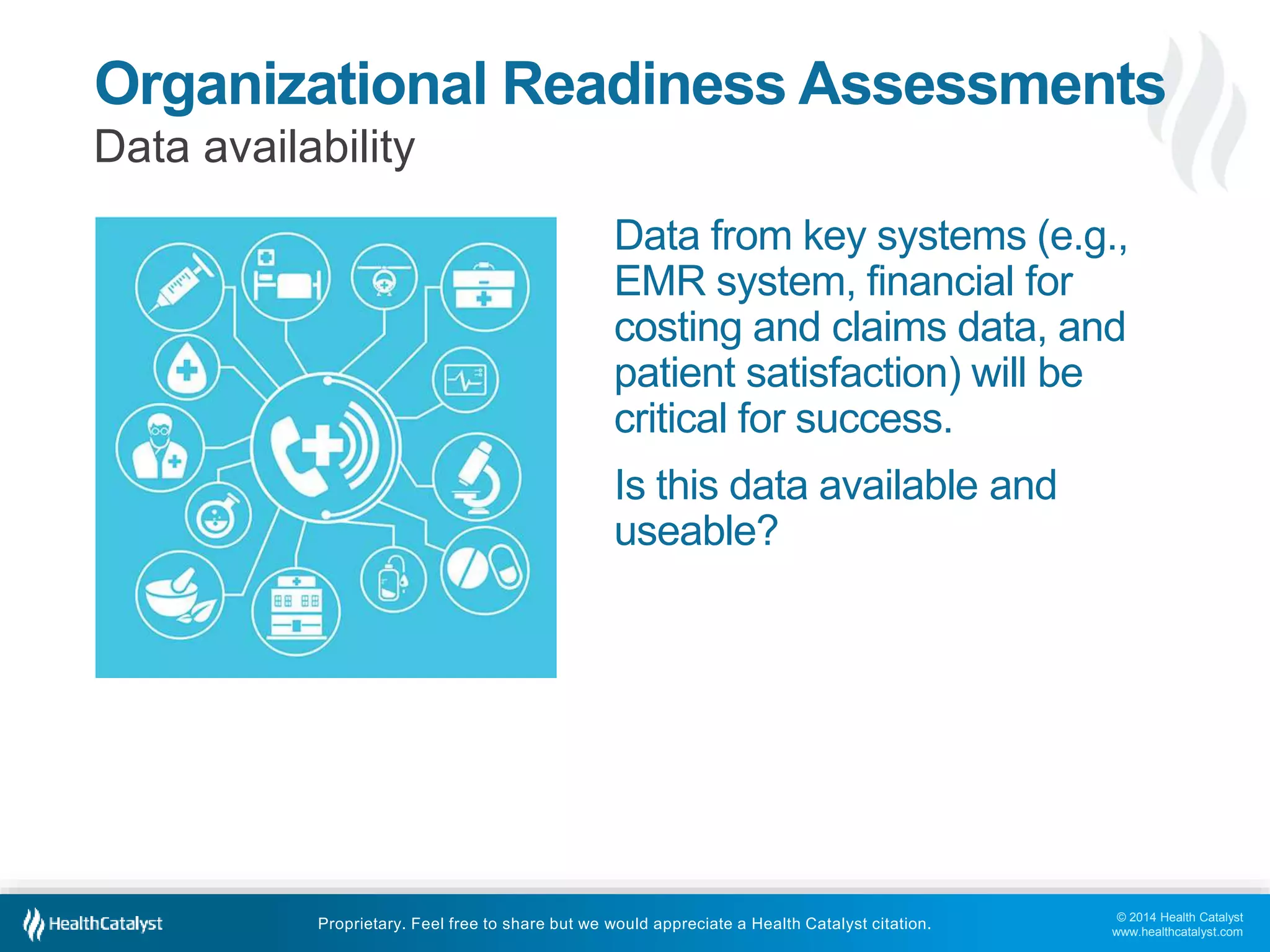 Organizational Readiness Assessments
Data availability

Data from key systems (e.g., EMR system, financial for costing and claims data, and patient satisfaction) will be critical for success.

Is this data available and useable?

HealthCatalyst

Proprietary. Feel free to share but we would appreciate a Health Catalyst citation.

© 2014 Health Catalyst
www.healthcatalyst.com